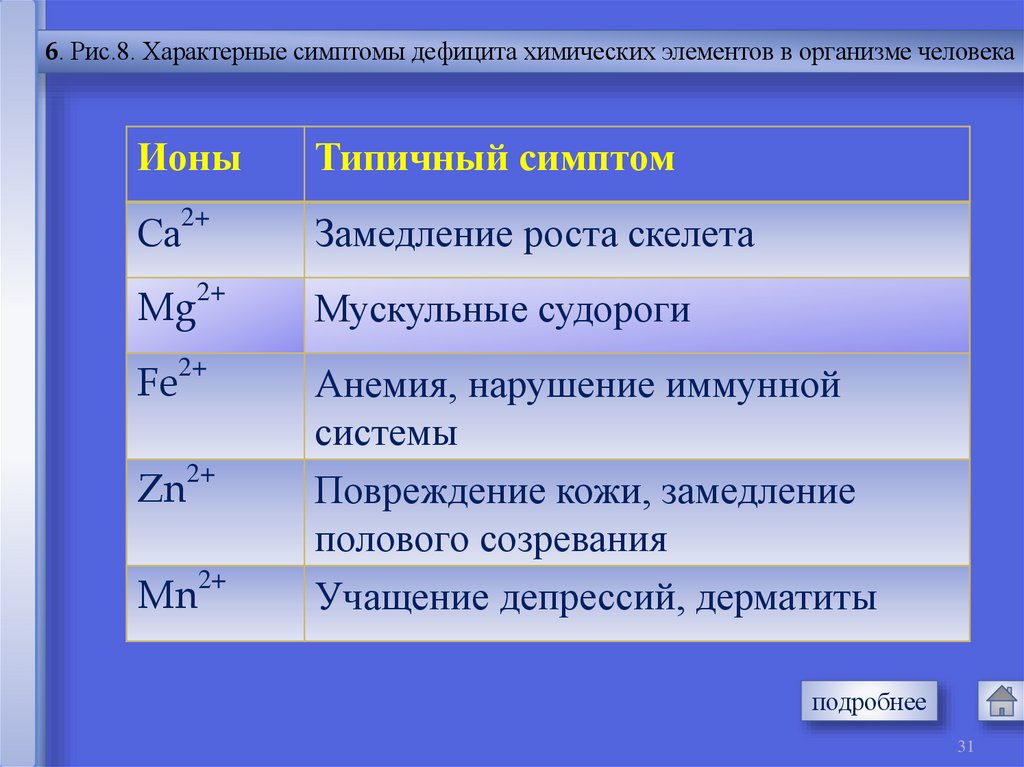 6. Рис.8. Характерные симптомы дефицита химических элементов в организме человека

| Ионы | Типичный симптом |
|---|---|
| $Ca^{2+}$ | Замедление роста скелета |
| $Mg^{2+}$ | Мускульные судороги |
| $Fe^{2+}$ | Анемия, нарушение иммунной системы |
| $Zn^{2+}$ | Повреждение кожи, замедление полового созревания |
| $Mn^{2+}$ | Учащение депрессий, дерматиты |

подробнее

31